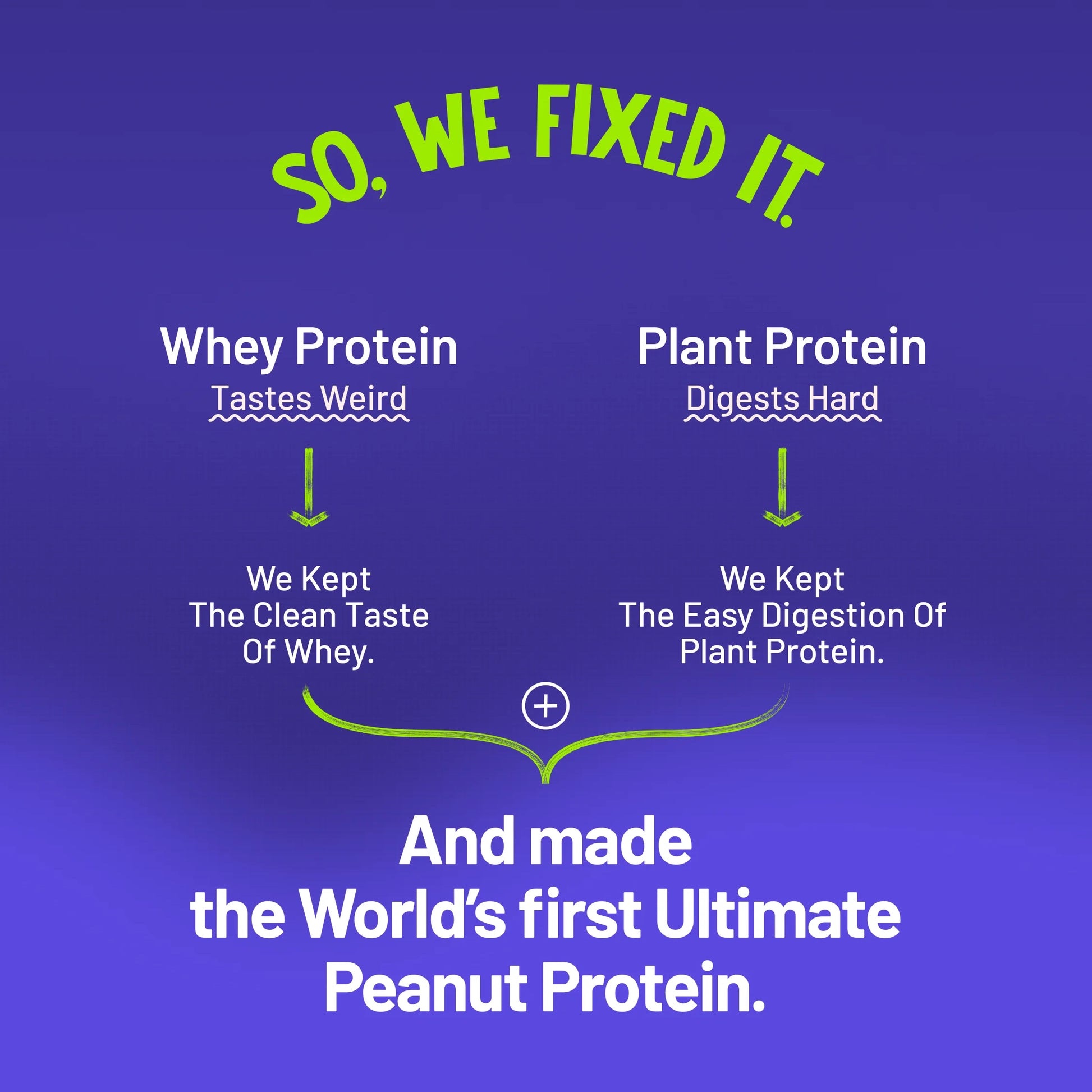 SO, WE FIXED IT.

Whey Protein
Tastes Weird

We Kept
The Clean Taste
Of Whey.

Plant Protein
Digests Hard

We Kept
The Easy Digestion Of
Plant Protein.

+

And made
the World's first Ultimate
Peanut Protein.